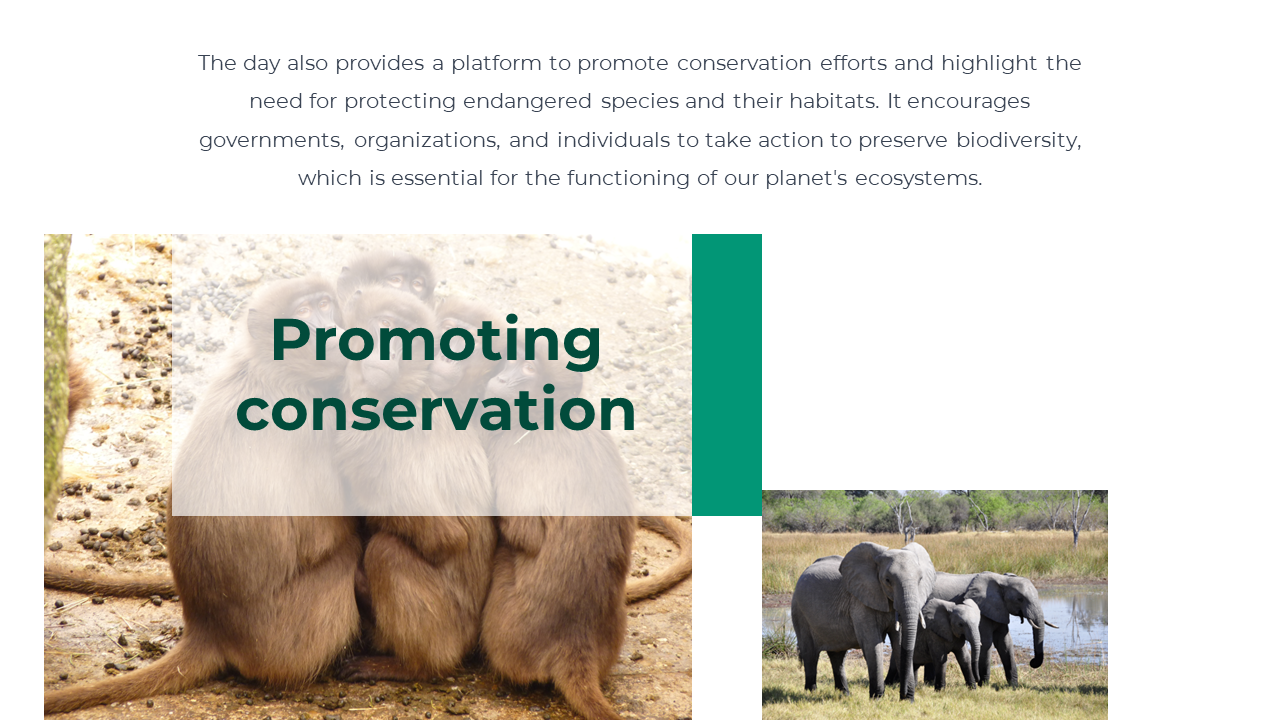 The day also provides a platform to promote conservation efforts and highlight the need for protecting endangered species and their habitats. It encourages governments, organizations, and individuals to take action to preserve biodiversity, which is essential for the functioning of our planet's ecosystems.

Promoting conservation